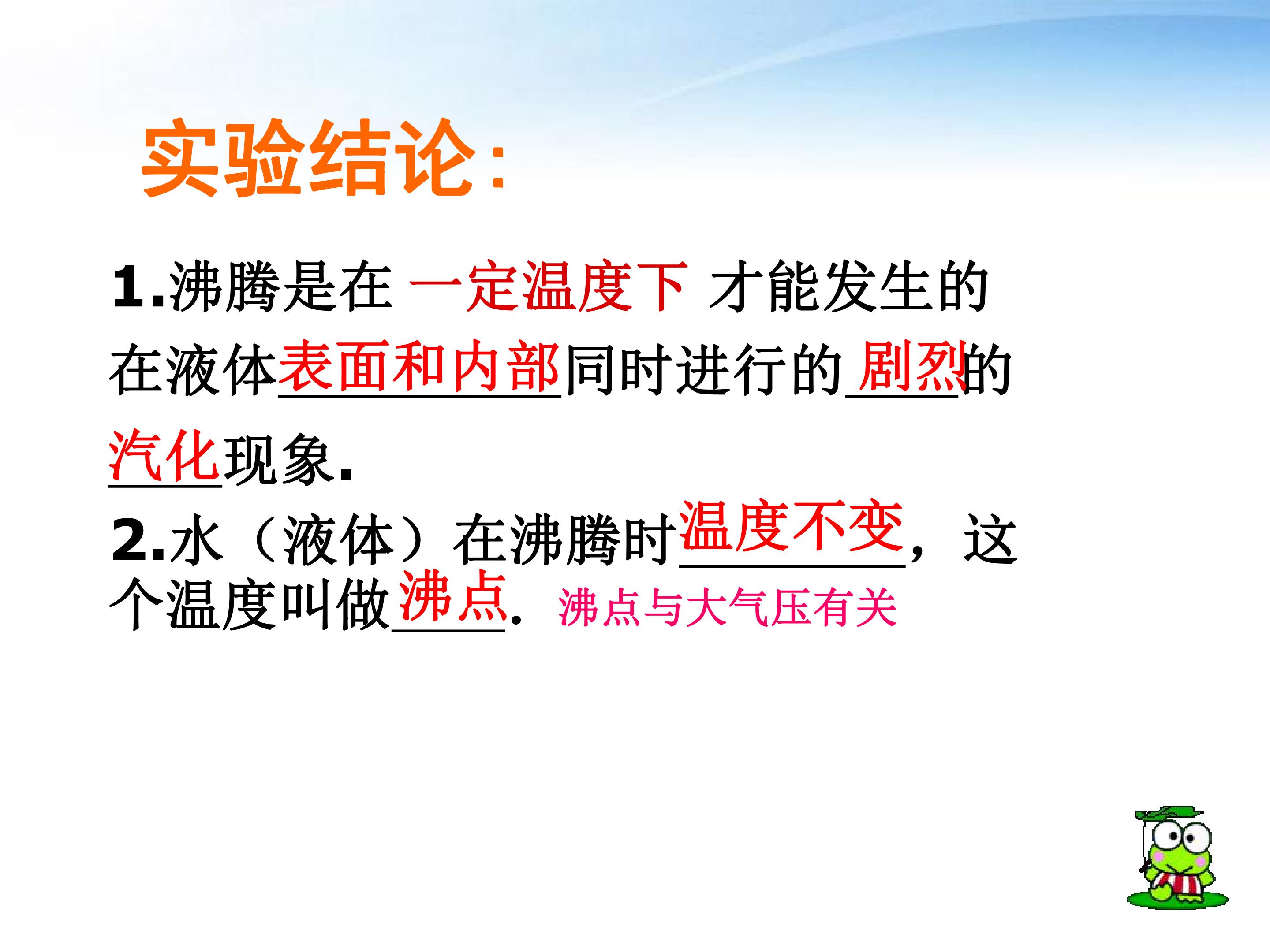 实验结论:

1.沸腾是在 一定温度下 才能发生的在液体表面和内部同时进行的剧烈的汽化现象.

2.水（液体）在沸腾时温度不变，这个温度叫做沸点. 沸点与大气压有关